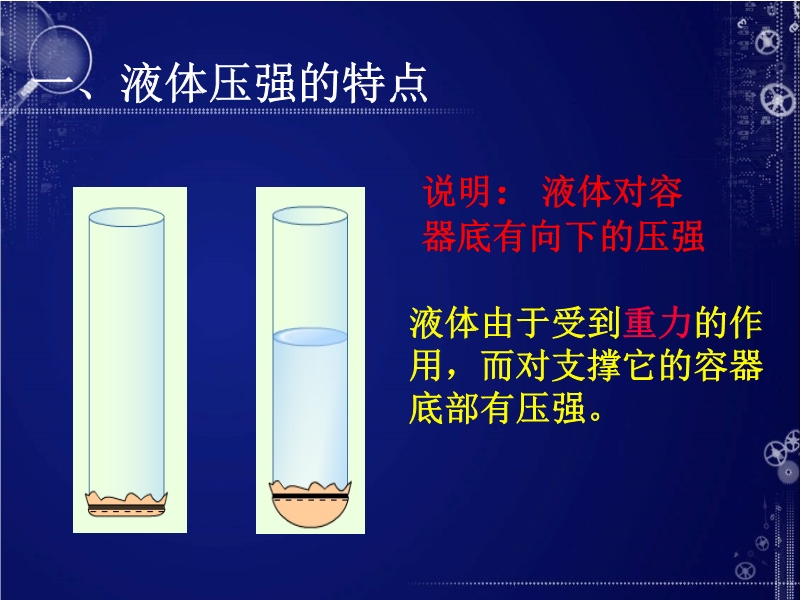 一、液体压强的特点

说明： 液体对容器底有向下的压强

液体由于受到重力的作用，而对支撑它的容器底部有压强。